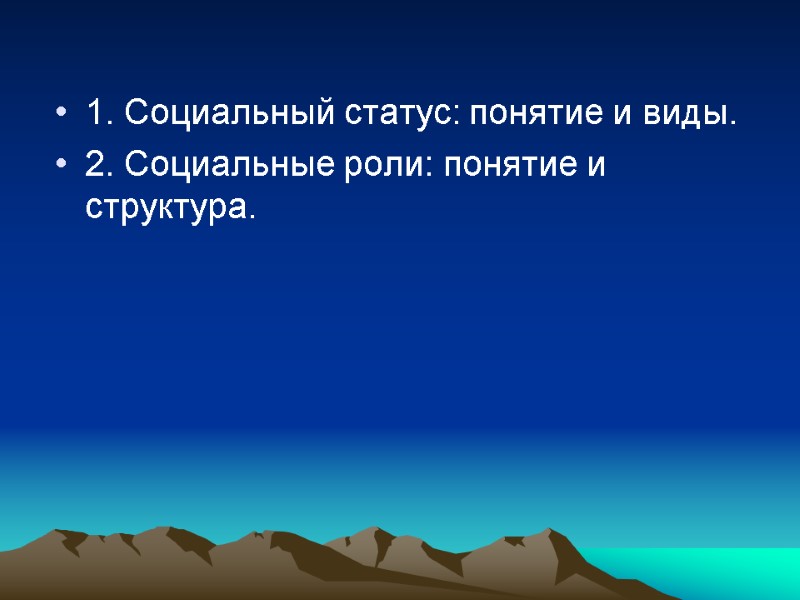 • 1. Социальный статус: понятие и виды.
• 2. Социальные роли: понятие и структура.